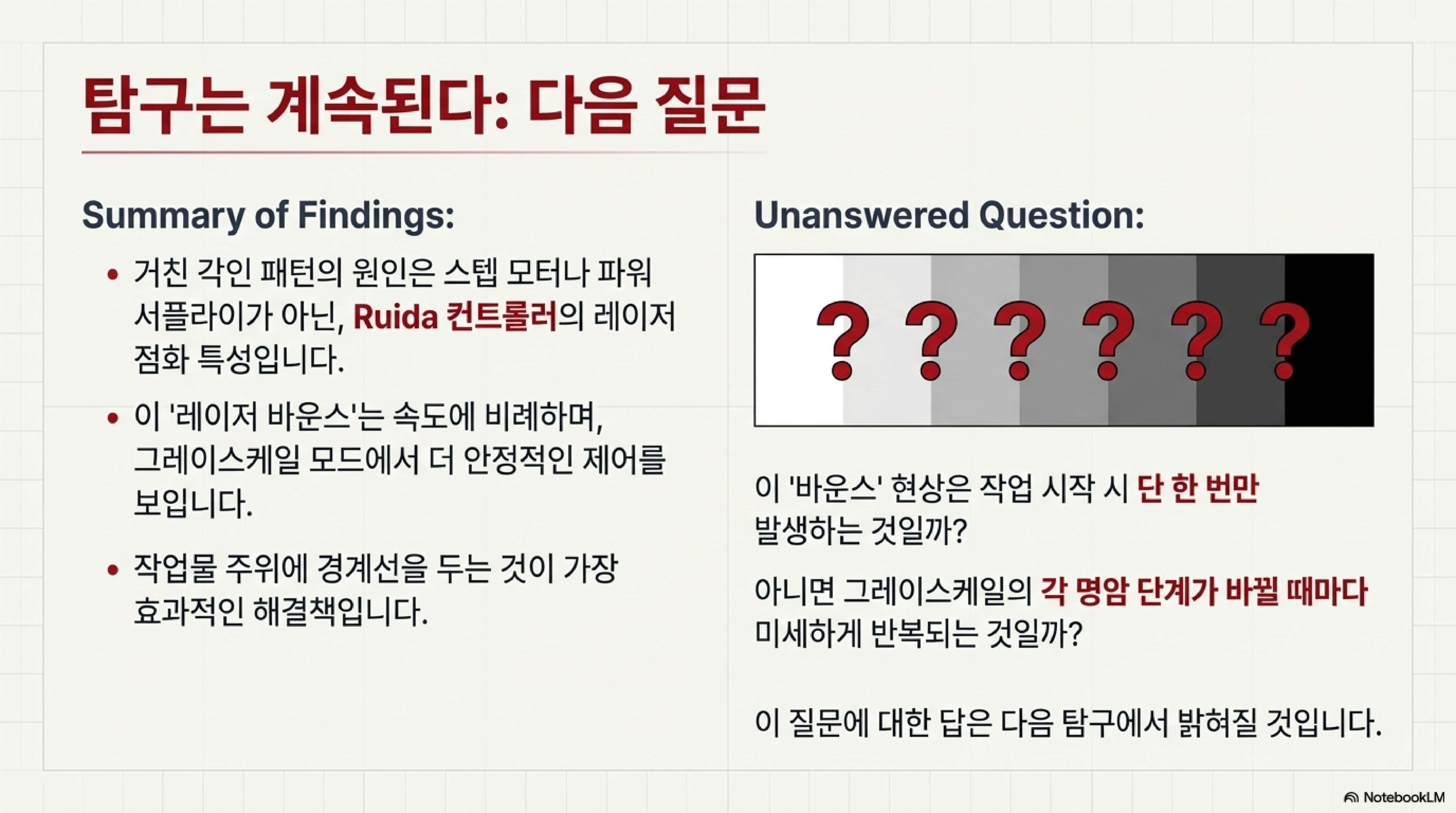 탐구는 계속된다: 다음 질문

Summary of Findings:

• 거친 각인 패턴의 원인은 스텝 모터나 파워 서플라이가 아닌, Ruida 컨트롤러의 레이저 점화 특성입니다.

• 이 '레이저 바운스'는 속도에 비례하며, 그레이스케일 모드에서 더 안정적인 제어를 보입니다.

• 작업물 주위에 경계선을 두는 것이 가장 효과적인 해결책입니다.

Unanswered Question:

? ? ? ? ? ?

이 '바운스' 현상은 작업 시작 시 단 한 번만 발생하는 것일까?

아니면 그레이스케일의 각 명암 단계가 바뀔 때마다 미세하게 반복되는 것일까?

이 질문에 대한 답은 다음 탐구에서 밝혀질 것입니다.

NotebookLM